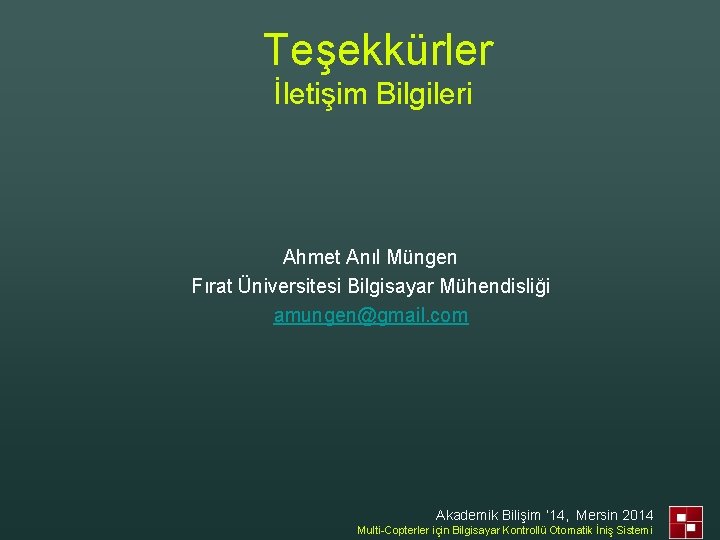 Teşekkürler
İletişim Bilgileri

Ahmet Anıl Müngen
Fırat Üniversitesi Bilgisayar Mühendisliği
amungen@gmail.com

Akademik Bilişim '14, Mersin 2014
Multi-Copterler için Bilgisayar Kontrollü Otomatik İniş Sistemi